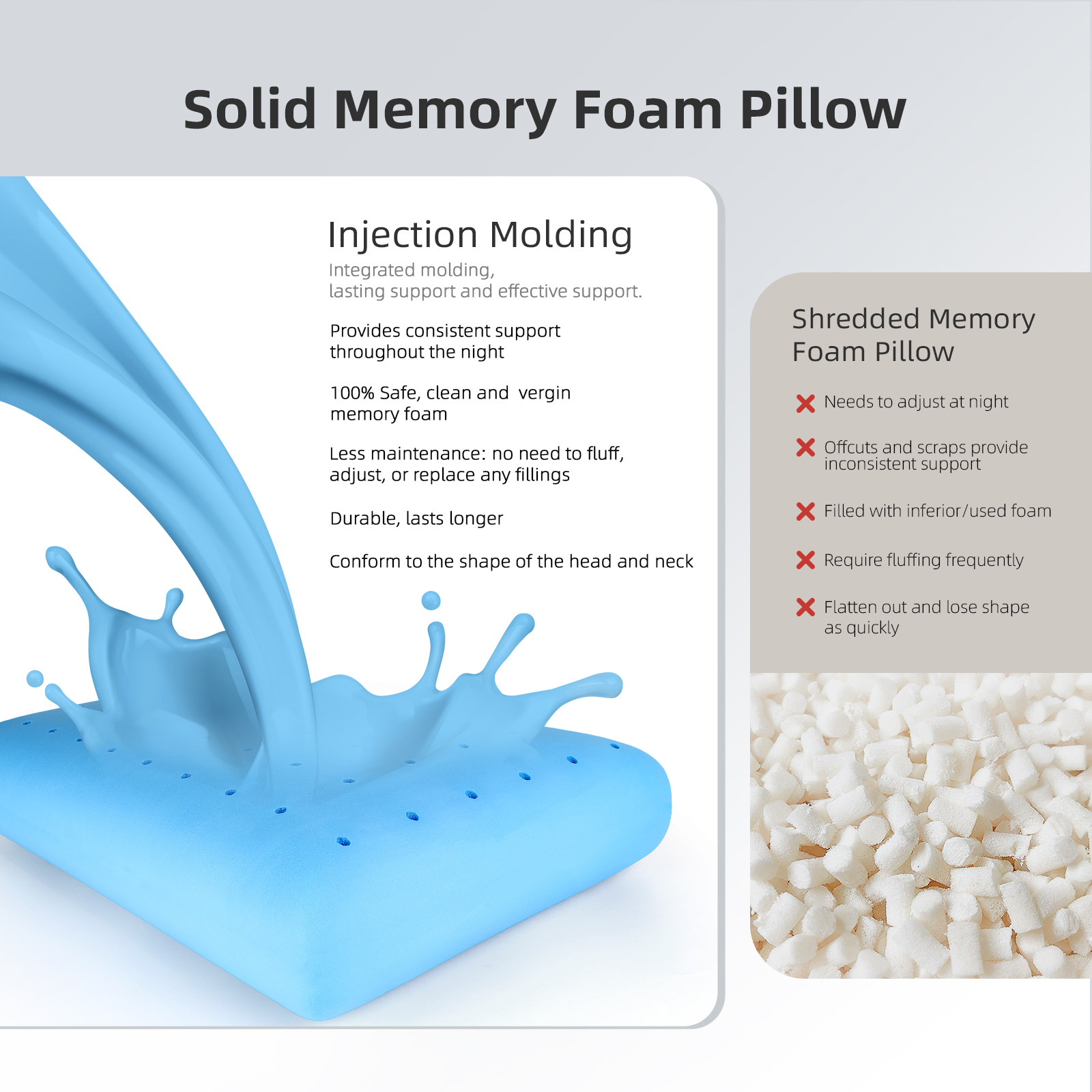 Solid Memory Foam Pillow

Injection Molding
Integrated molding,
lasting support and effective support.

Provides consistent support throughout the night

100% Safe, clean and vergin memory foam

Less maintenance: no need to fluff, adjust, or replace any fillings

Durable, lasts longer

Conform to the shape of the head and neck

Shredded Memory Foam Pillow

Needs to adjust at night

Offcuts and scraps provide inconsistent support

Filled with inferior/used foam

Require fluffing frequently

Flatten out and lose shape as quickly